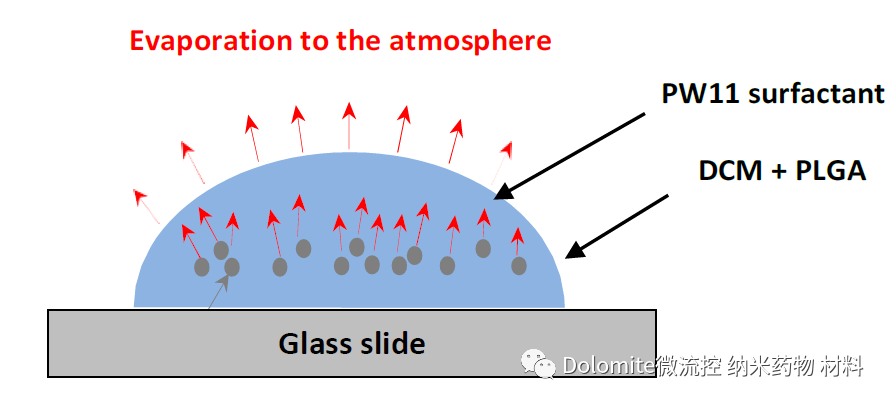 Evaporation to the atmosphere

PW11 surfactant

DCM + PLGA

Glass slide

Dolomite微流控 纳米药物 材料